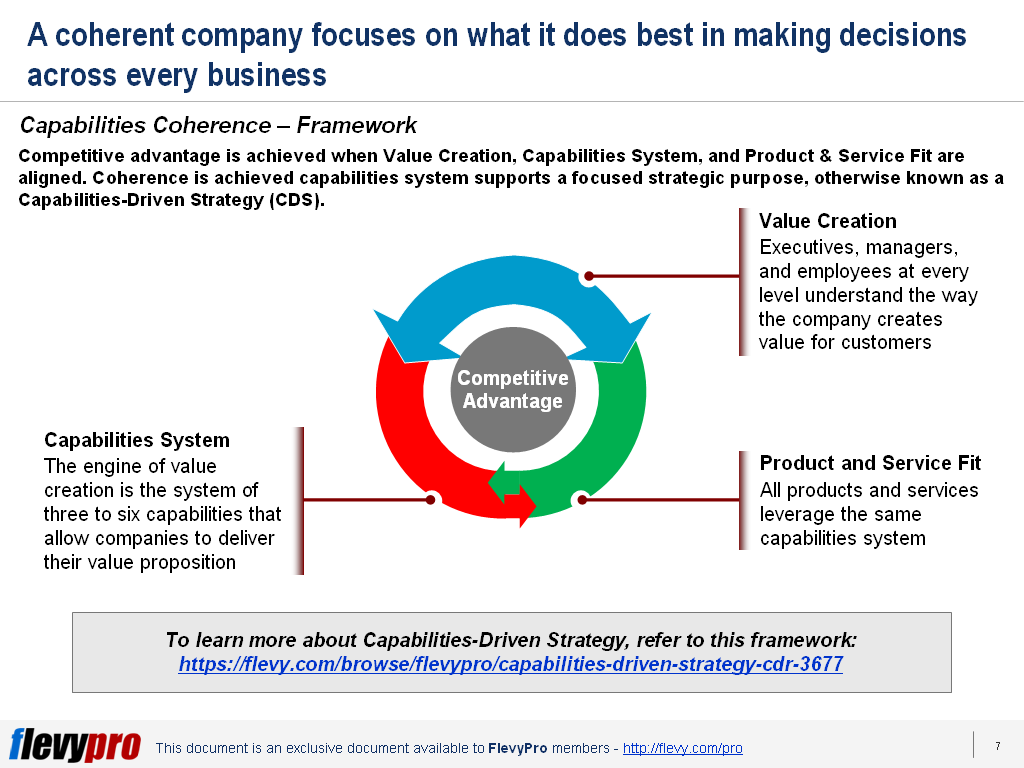 A coherent company focuses on what it does best in making decisions across every business

Capabilities Coherence – Framework

Competitive advantage is achieved when Value Creation, Capabilities System, and Product & Service Fit are aligned. Coherence is achieved capabilities system supports a focused strategic purpose, otherwise known as a Capabilities-Driven Strategy (CDS).

Value Creation
Executives, managers, and employees at every level understand the way the company creates value for customers

Competitive Advantage

Capabilities System
The engine of value creation is the system of three to six capabilities that allow companies to deliver their value proposition

Product and Service Fit
All products and services leverage the same capabilities system

To learn more about Capabilities-Driven Strategy, refer to this framework:
https://flevy.com/browse/flevypro/capabilities-driven-strategy-cdr-3677

flevypro This document is an exclusive document available to FlevyPro members - http://flevy.com/pro

7